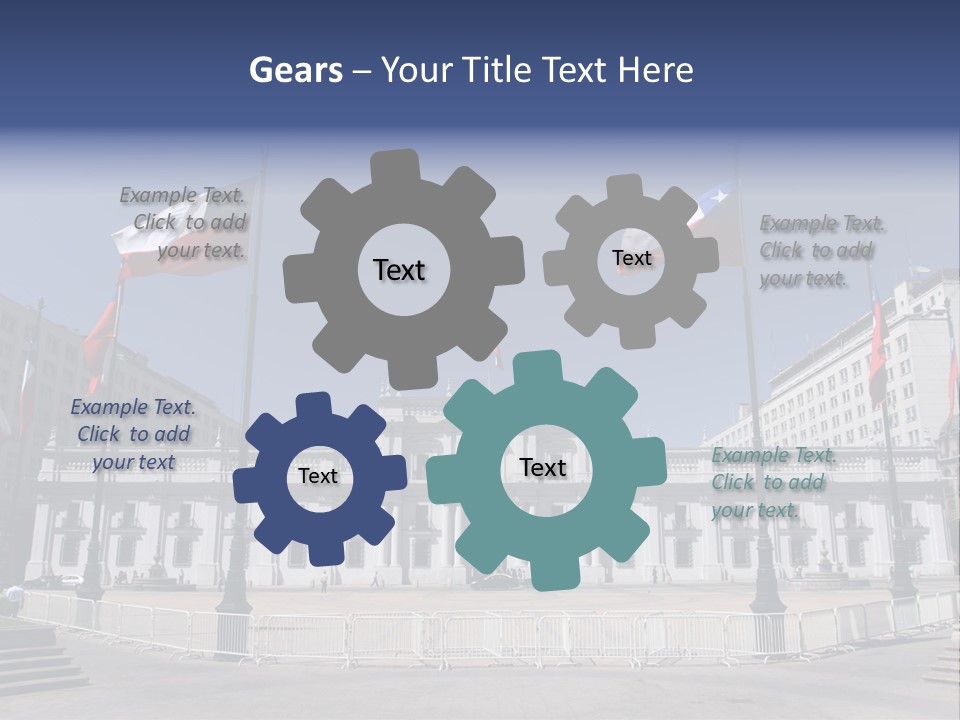 Gears – Your Title Text Here

Example Text. Click to add your text.

Text

Text

Example Text. Click to add your text.

Example Text. Click to add your text

Text

Text

Example Text. Click to add your text.